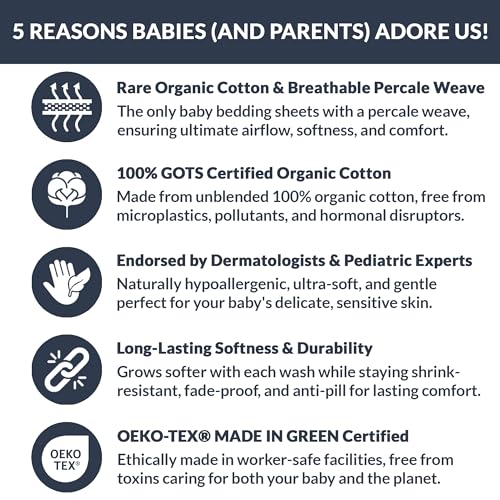 5 REASONS BABIES (AND PARENTS) ADORE US!

Rare Organic Cotton & Breathable Percale Weave
The only baby bedding sheets with a percale weave, ensuring ultimate airflow, softness, and comfort.

100% GOTS Certified Organic Cotton
Made from unblended 100% organic cotton, free from microplastics, pollutants, and hormonal disruptors.

Endorsed by Dermatologists & Pediatric Experts
Naturally hypoallergenic, ultra-soft, and gentle perfect for your baby's delicate, sensitive skin.

Long-Lasting Softness & Durability
Grows softer with each wash while staying shrink-resistant, fade-proof, and anti-pill for lasting comfort.

OEKO TEX®

OEKO-TEX® MADE IN GREEN Certified
Ethically made in worker-safe facilities, free from toxins caring for both your baby and the planet.